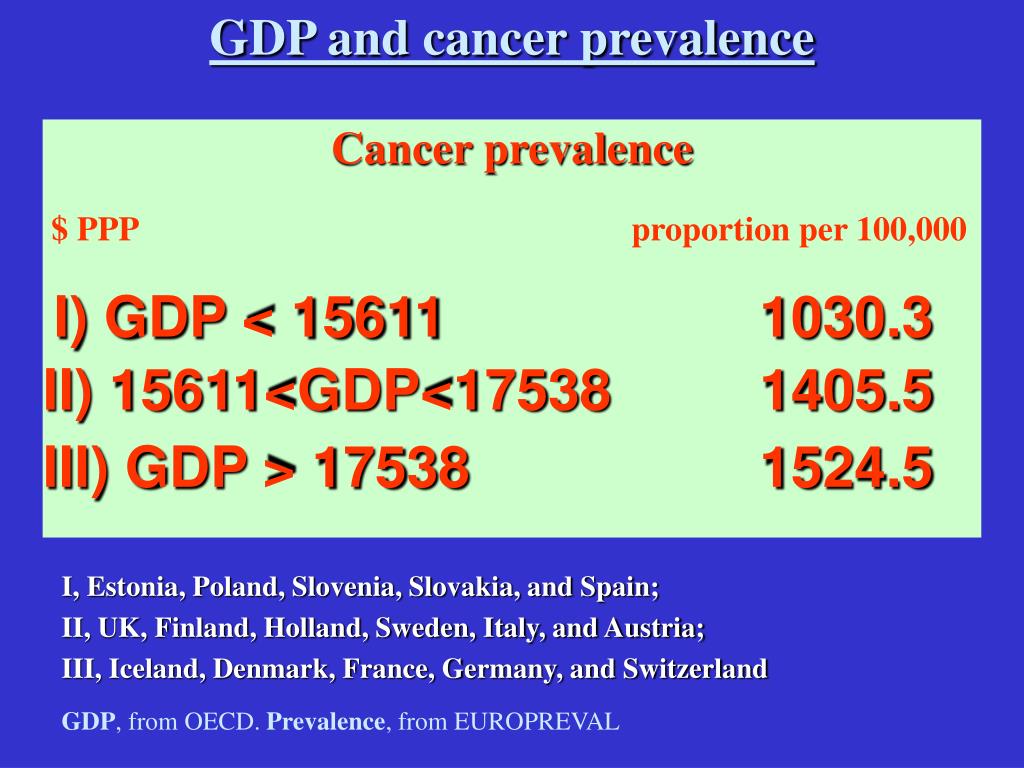 GDP and cancer prevalence

Cancer prevalence

| $ PPP | proportion per 100,000 |
|---|---|
| I) GDP < 15611 | 1030.3 |
| II) 15611<GDP<17538 | 1405.5 |
| III) GDP > 17538 | 1524.5 |

I, Estonia, Poland, Slovenia, Slovakia, and Spain;
II, UK, Finland, Holland, Sweden, Italy, and Austria;
III, Iceland, Denmark, France, Germany, and Switzerland

GDP, from OECD. Prevalence, from EUROPREVAL